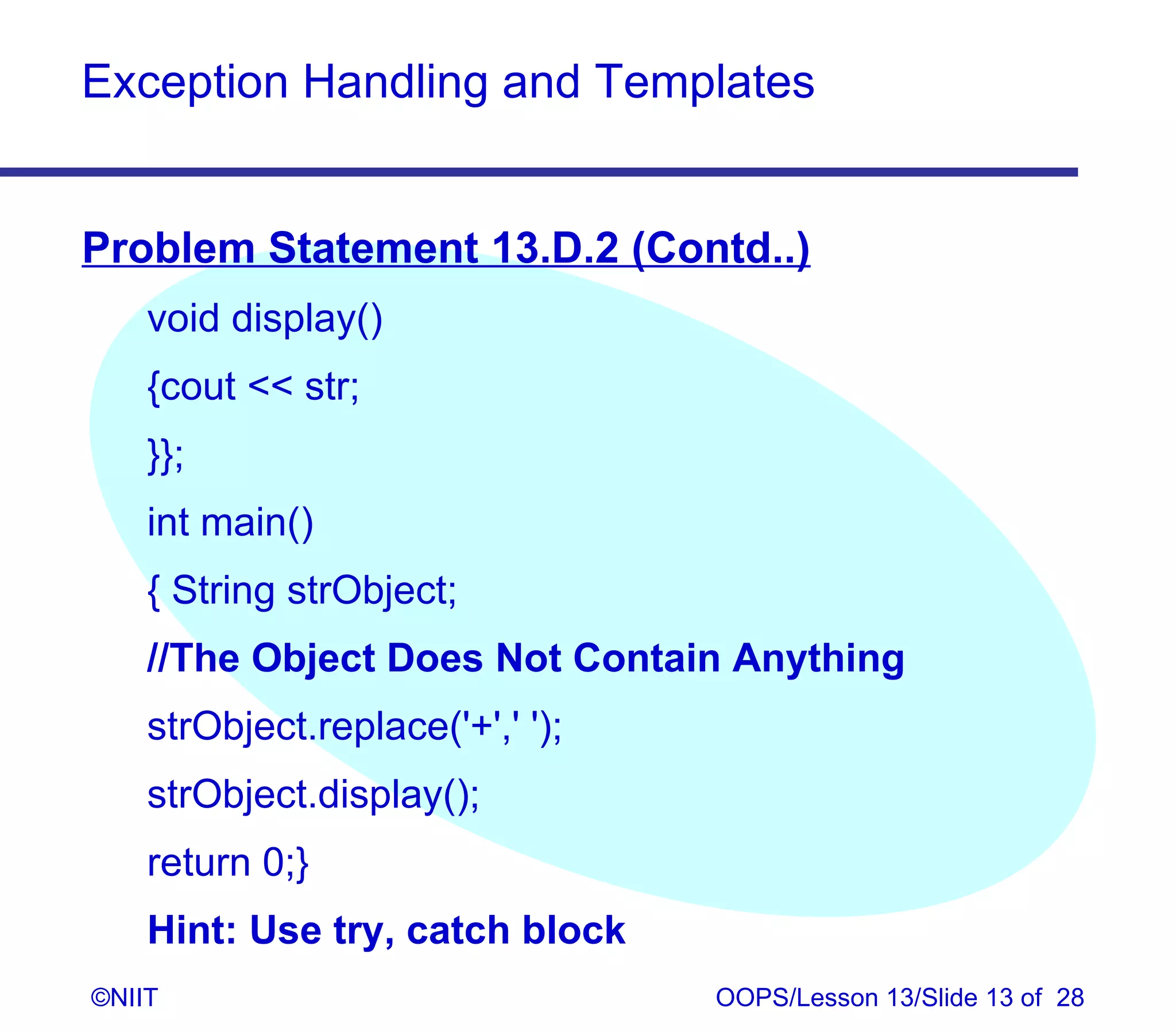 Exception Handling and Templates

Problem Statement 13.D.2 (Contd..)

void display()

{cout << str;

}};

int main()

{ String strObject;

//The Object Does Not Contain Anything

strObject.replace('+',' ');

strObject.display();

return 0;}

Hint: Use try, catch block

©NIIT

OOPS/Lesson 13/Slide 13 of 28